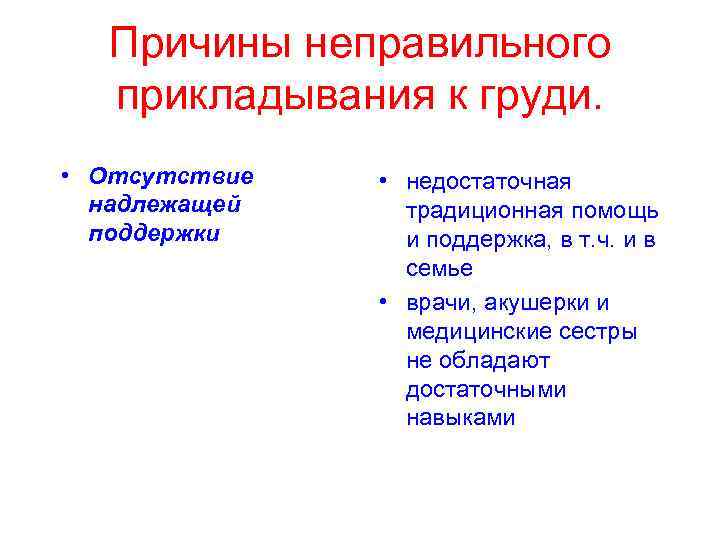 Причины неправильного прикладывания к груди.

• Отсутствие надлежащей поддержки

• недостаточная традиционная помощь и поддержка, в т.ч. и в семье
• врачи, акушерки и медицинские сестры не обладают достаточными навыками